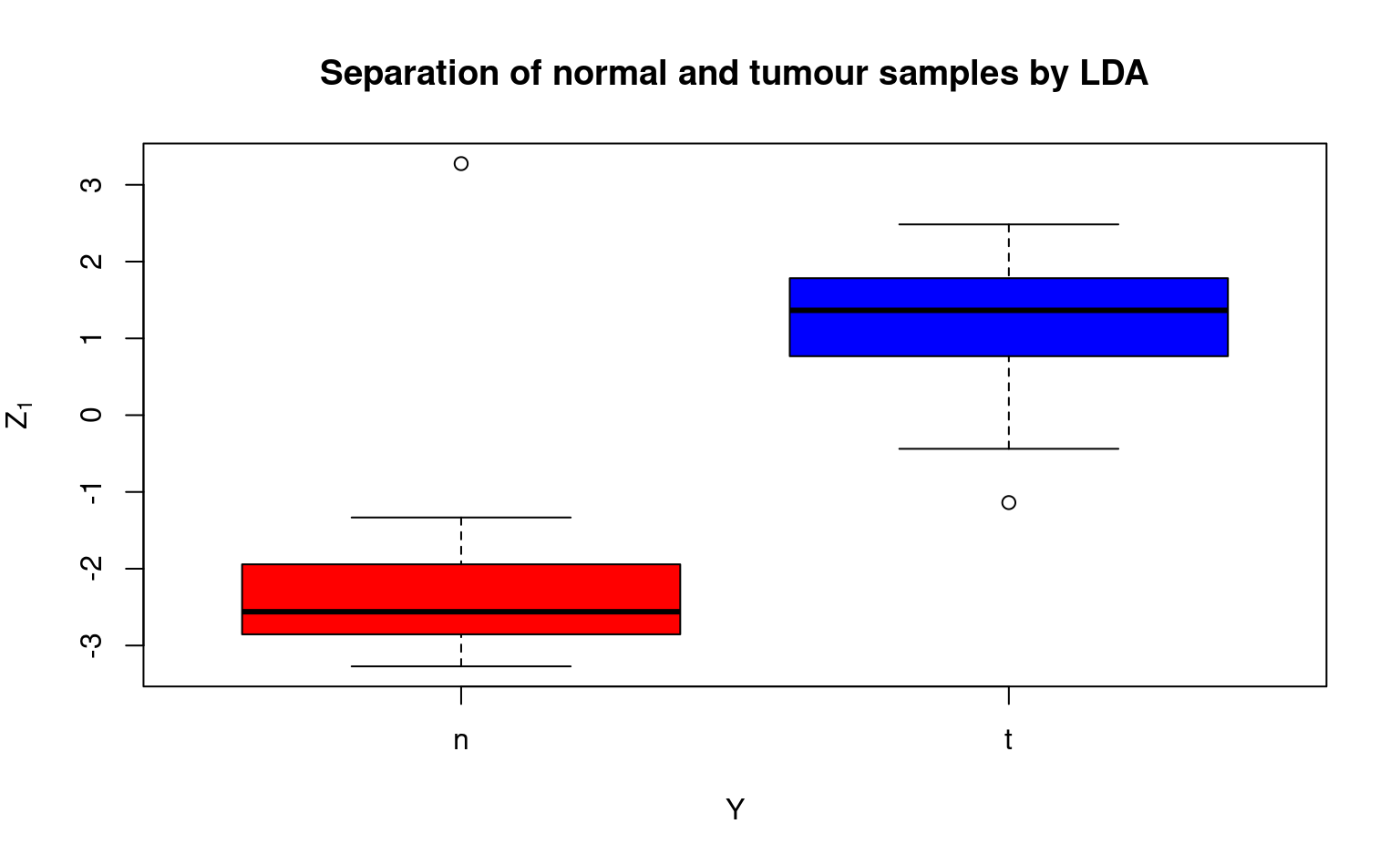 Separation of normal and tumour samples by LDA

$Z_1$

3
2
1
0
-1
-2
-3

n
t

Y